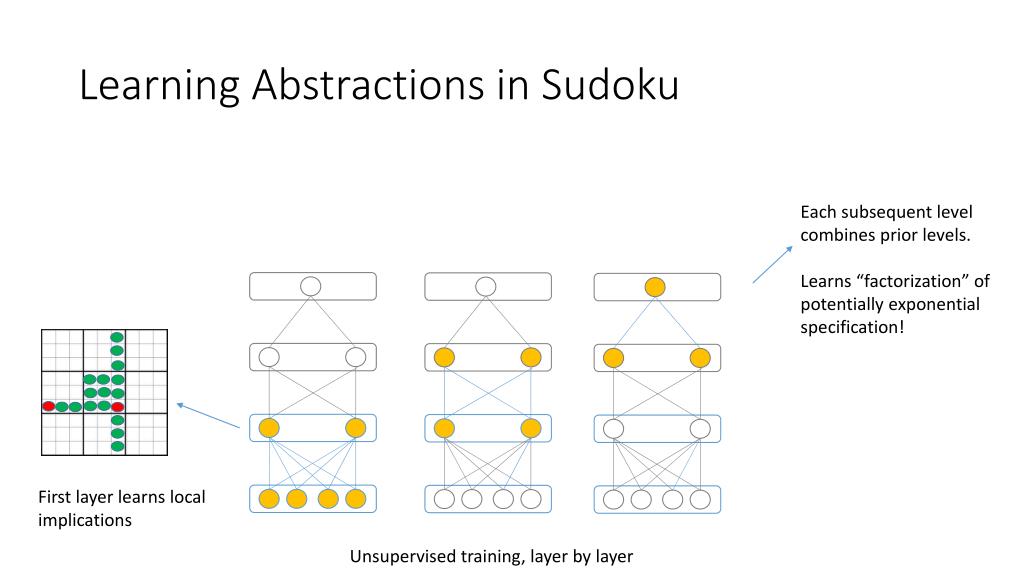 Learning Abstractions in Sudoku

Each subsequent level combines prior levels.

Learns “factorization” of potentially exponential specification!

First layer learns local implications

Unsupervised training, layer by layer